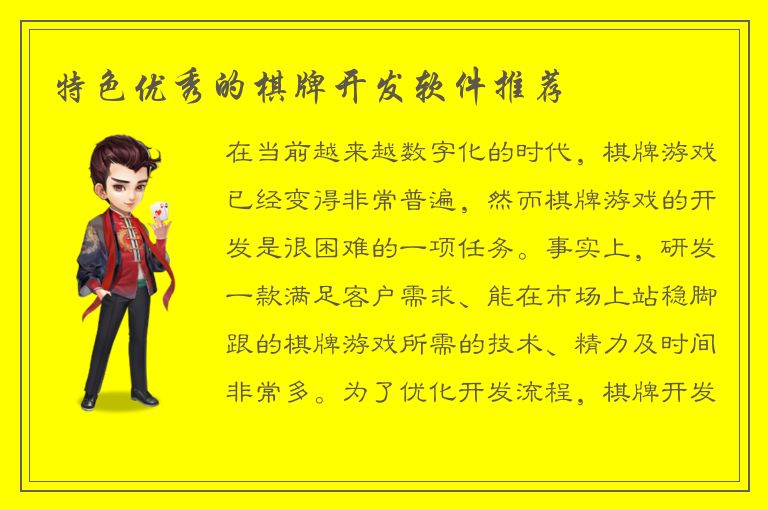 特色优秀的棋牌开发软件推荐

在当前越来越数字化的时代，棋牌游戏已经变得非常普遍，然而棋牌游戏的开发是很困难的一项任务。事实上，研发一款满足客户需求、能在市场上站稳脚跟的棋牌游戏所需的技术、精力及时间非常多。为了优化开发流程，棋牌开发